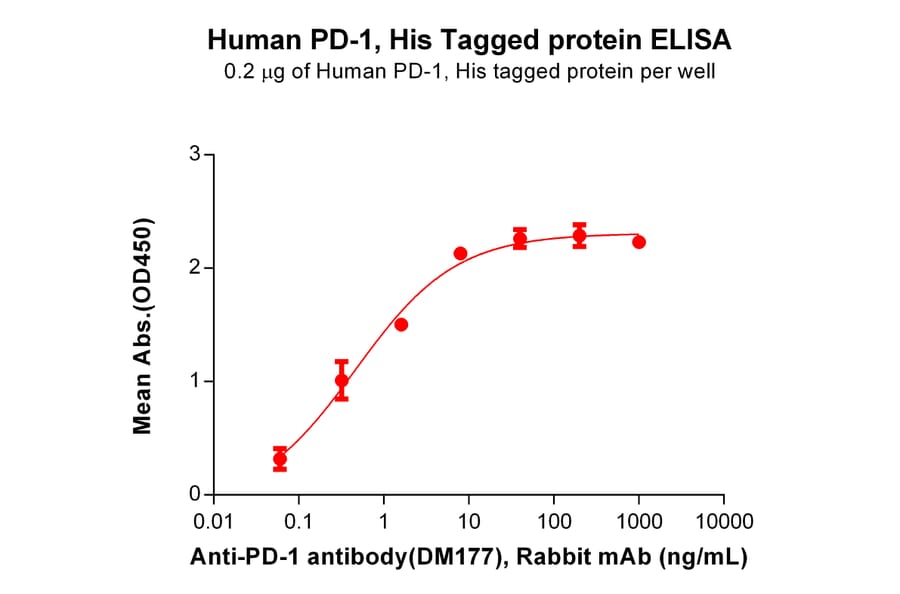 Human PD-1, His Tagged protein ELISA
0.2 μg of Human PD-1, His tagged protein per well

Mean Abs.(OD450)

3
2
1
0

0.01 0.1 1 10 100 1000 10000

Anti-PD-1 antibody(DM177), Rabbit mAb (ng/mL)